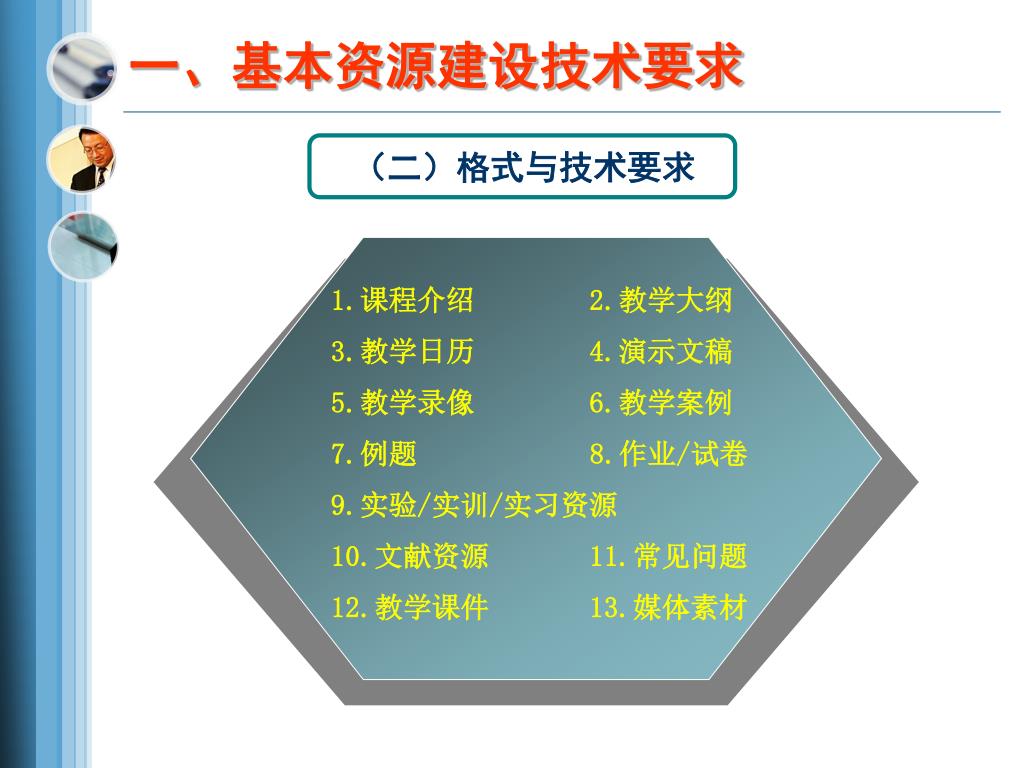 一、基本资源建设技术要求

（二）格式与技术要求

1.课程介绍 2.教学大纲
3.教学日历 4.演示文稿
5.教学录像 6.教学案例
7.例题 8.作业/试卷
9.实验/实训/实习资源
10.文献资源 11.常见问题
12.教学课件 13.媒体素材